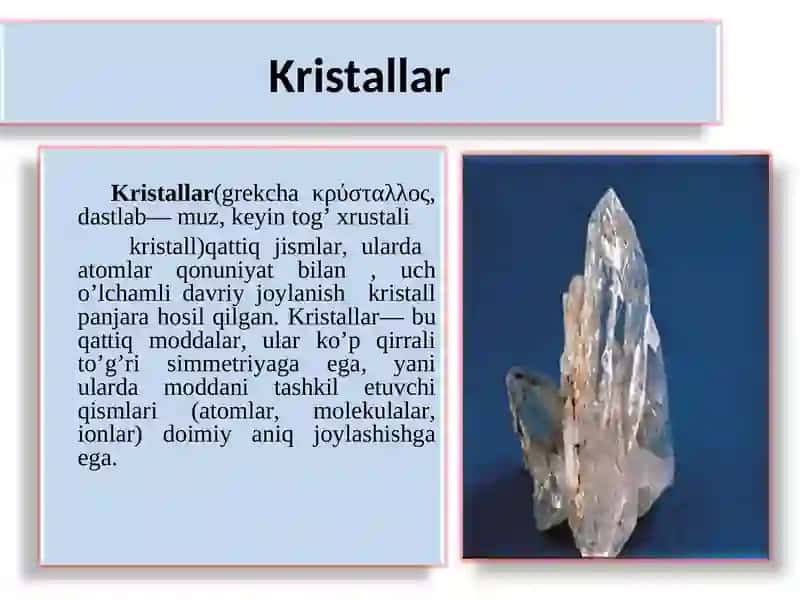 Kristallar

Kristallar(grekcha κρύσταλλος, dastlab— muz, keyin tog’ xrustali

kristall)qattiq jismlar, ularda atomlar qonuniyat bilan , uch o’lchamli davriy joylanish kristall panjara hosil qilgan. Kristallar— bu qattiq moddalar, ular ko’p qirrali to’g’ri simmetriyaga ega, yani ularda moddani tashkil etuvchi qismlari (atomlar, molekulalar, ionlar) doimiy aniq joylashishga ega.